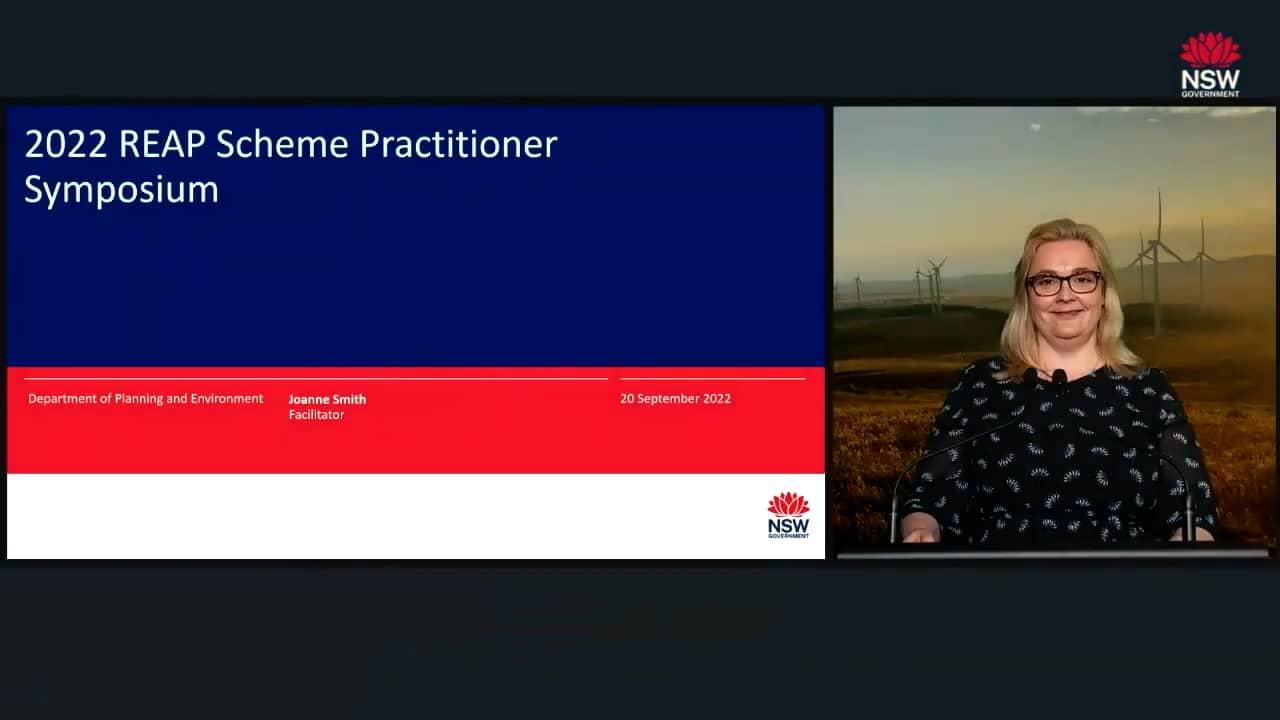 NSW
GOVERNMENT

2022 REAP Scheme Practitioner Symposium

Department of Planning and Environment

Joanne Smith
Facilitator

20 September 2022

NSW
GOVERNMENT